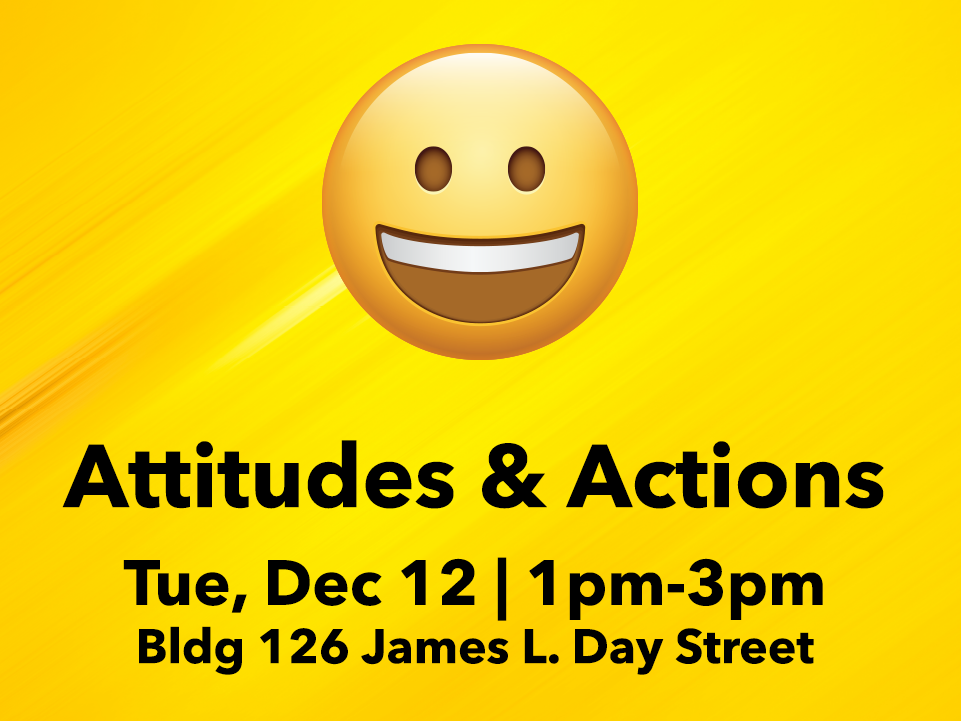 Attitudes & Actions

Tue, Dec 12 | 1pm-3pm
Bldg 126 James L. Day Street